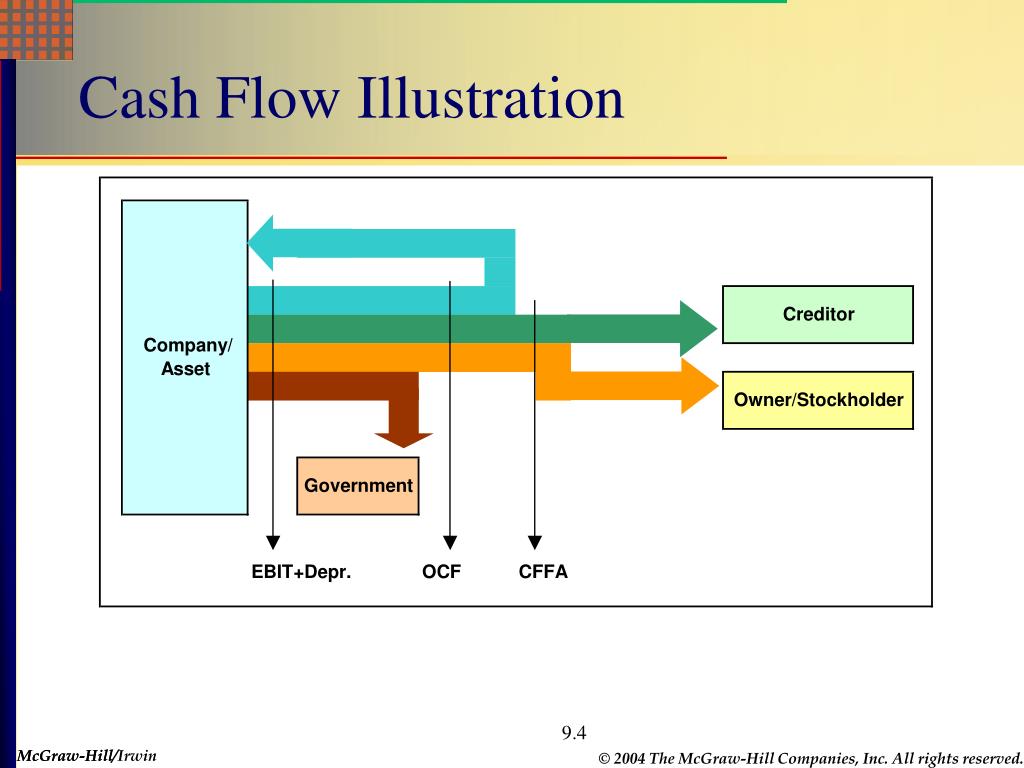 Cash Flow Illustration

Company/ Asset

Creditor

Owner/Stockholder

Government

EBIT+Depr.

OCF

CFFA

9.4

McGraw-Hill/Irwin

© 2004 The McGraw-Hill Companies, Inc. All rights reserved.